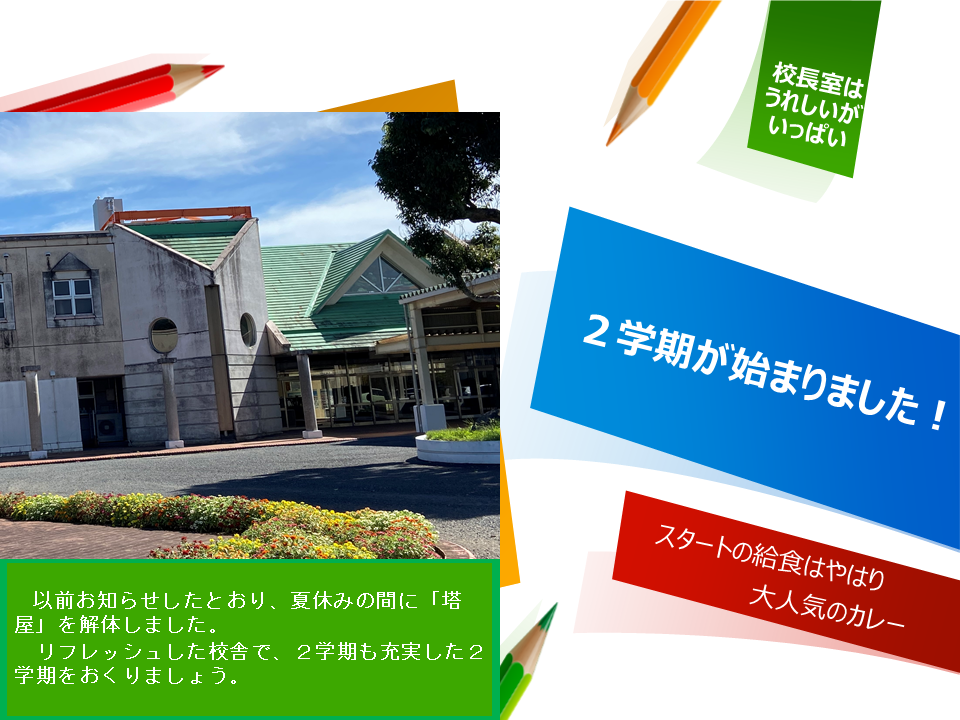 校長室は
うれしいが
いっぱい

２学期が始まりました！

スタートの給食はやはり
大人気のカレー

以前お知らせしたとおり、夏休みの間に「塔屋」を解体しました。
リフレッシュした校舎で、２学期も充実した２学期をおくりましょう。